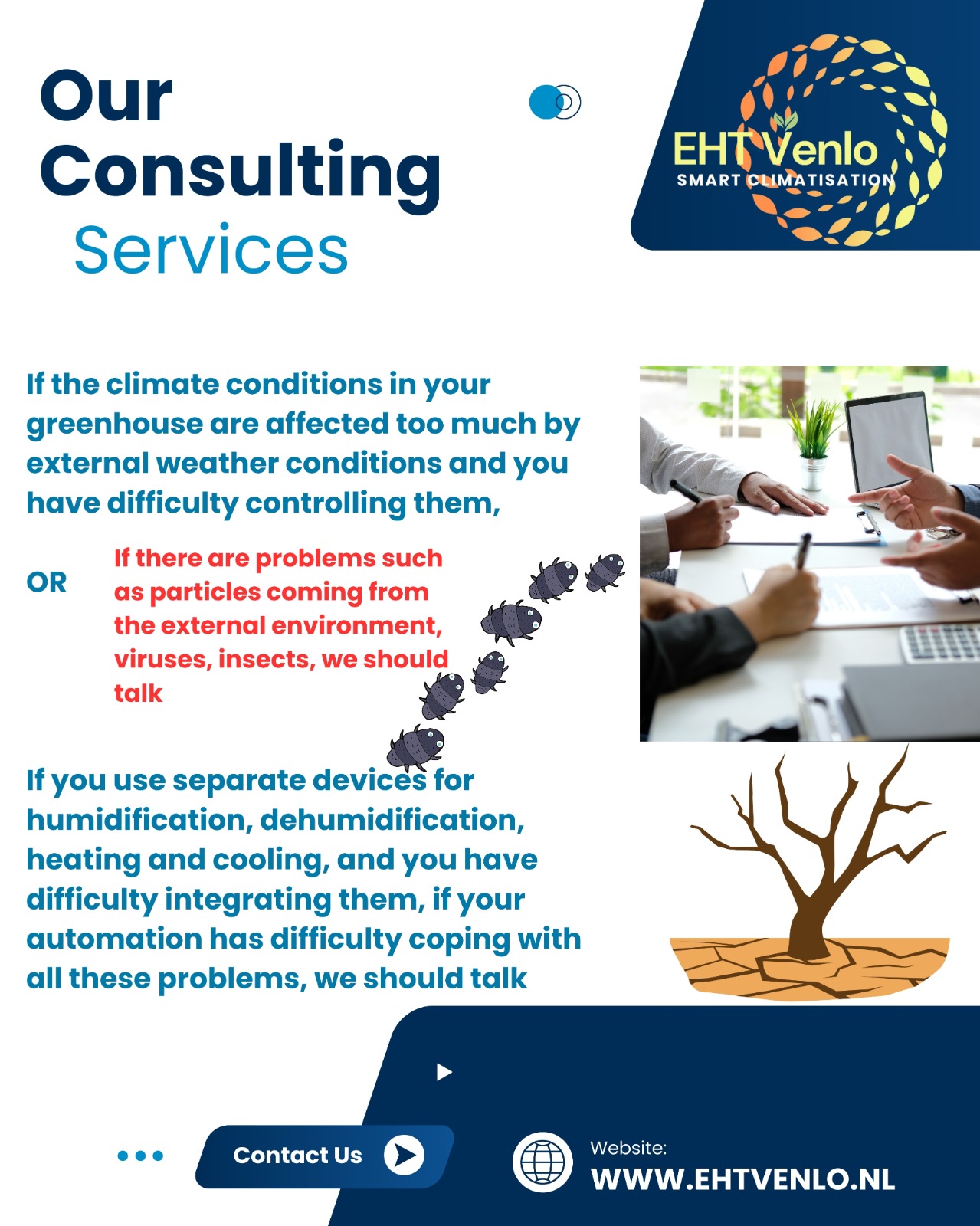 Our Consulting Services

EHT Venlo
SMART CLIMATISATION

If the climate conditions in your greenhouse are affected too much by external weather conditions and you have difficulty controlling them,

OR

If there are problems such as particles coming from the external environment, viruses, insects, we should talk

If you use separate devices for humidification, dehumidification, heating and cooling, and you have difficulty integrating them, if your automation has difficulty coping with all these problems, we should talk

Contact Us

Website:
WWW.EHTVENLO.NL